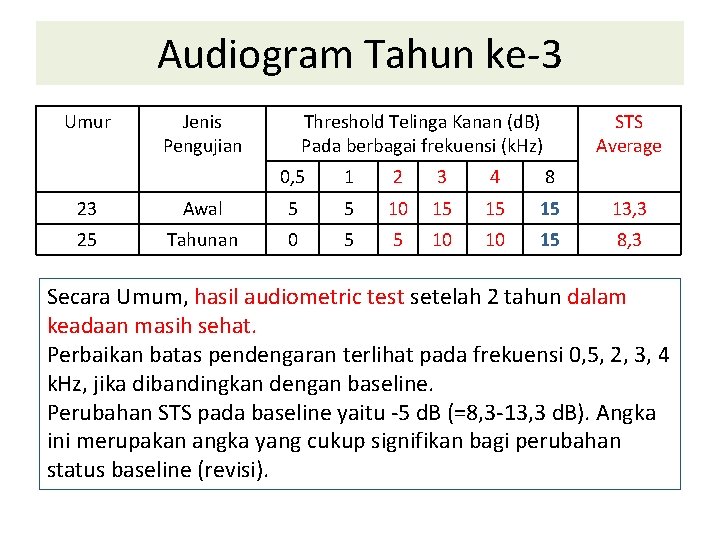 Audiogram Tahun ke-3

| Umur | Jenis Pengujian | Threshold Telinga Kanan (dB) Pada berbagai frekuensi (kHz) | | | | | | STS Average |
|---|---|---|---|---|---|---|---|---|
| | | 0,5 | 1 | 2 | 3 | 4 | 8 | |
| 23 | Awal | 5 | 5 | 10 | 15 | 15 | 15 | 13,3 |
| 25 | Tahunan | 0 | 5 | 5 | 10 | 10 | 15 | 8,3 |

Secara Umum, hasil audiometric test setelah 2 tahun dalam keadaan masih sehat.
Perbaikan batas pendengaran terlihat pada frekuensi 0,5, 2, 3, 4 kHz, jika dibandingkan dengan baseline.
Perubahan STS pada baseline yaitu -5 dB (=8,3-13,3 dB). Angka ini merupakan angka yang cukup signifikan bagi perubahan status baseline (revisi).